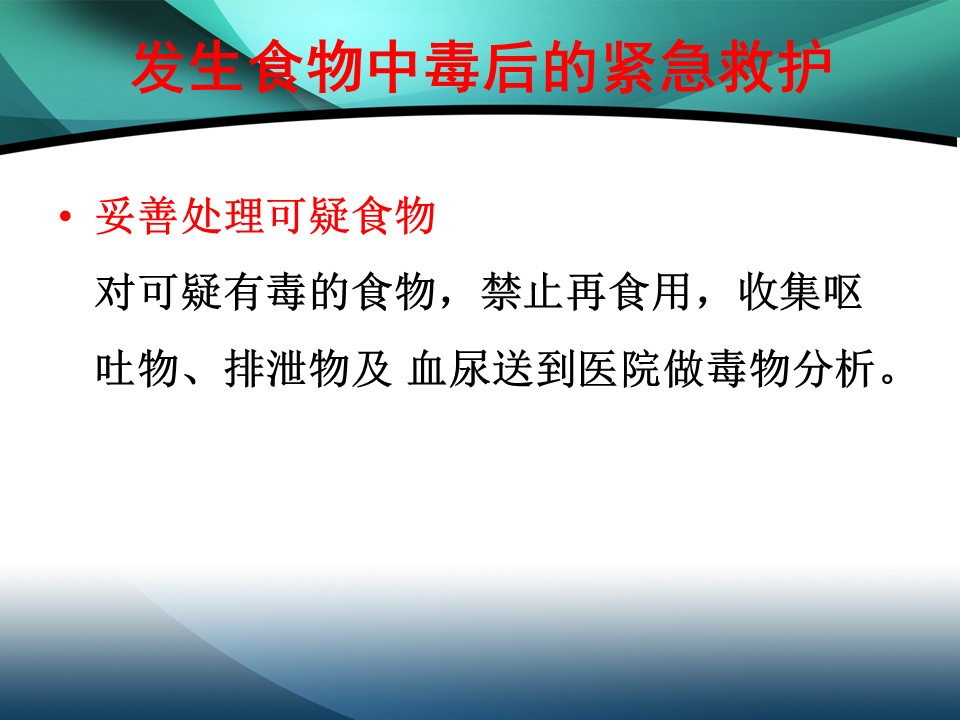 发生食物中毒后的紧急救护

• 妥善处理可疑食物

对可疑有毒的食物，禁止再食用，收集呕吐物、排泄物及 血尿送到医院做毒物分析。